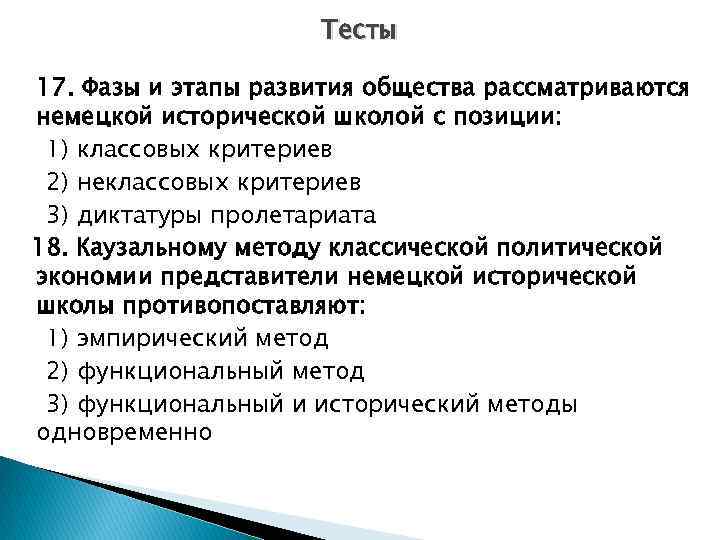 Тесты

17. Фазы и этапы развития общества рассматриваются немецкой исторической школой с позиции:

1) классовых критериев

2) неклассовых критериев

3) диктатуры пролетариата

18. Каузальному методу классической политической экономии представители немецкой исторической школы противопоставляют:

1) эмпирический метод

2) функциональный метод

3) функциональный и исторический методы одновременно